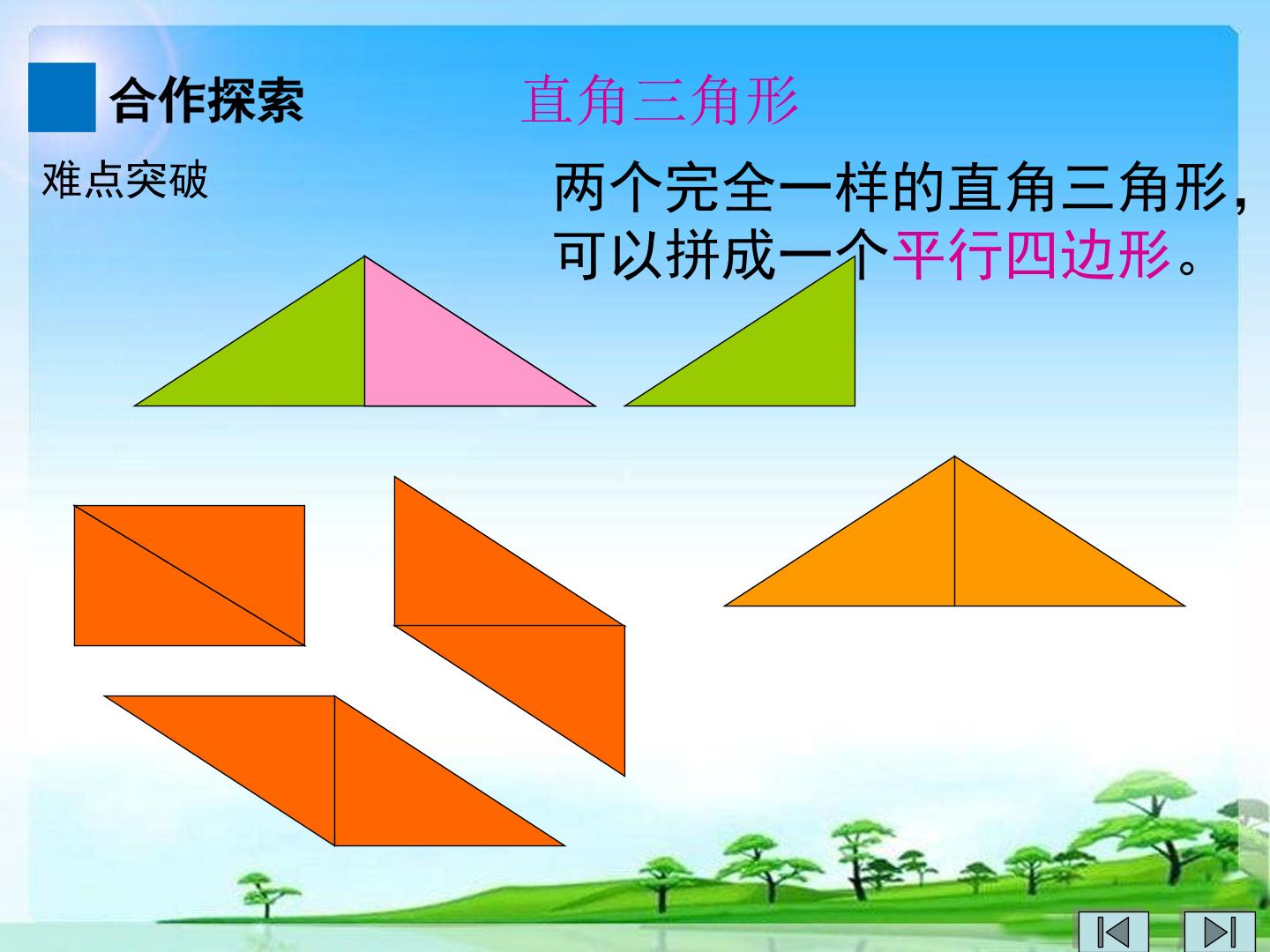 合作探索

直角三角形

难点突破

两个完全一样的直角三角形，可以拼成一个平行四边形。